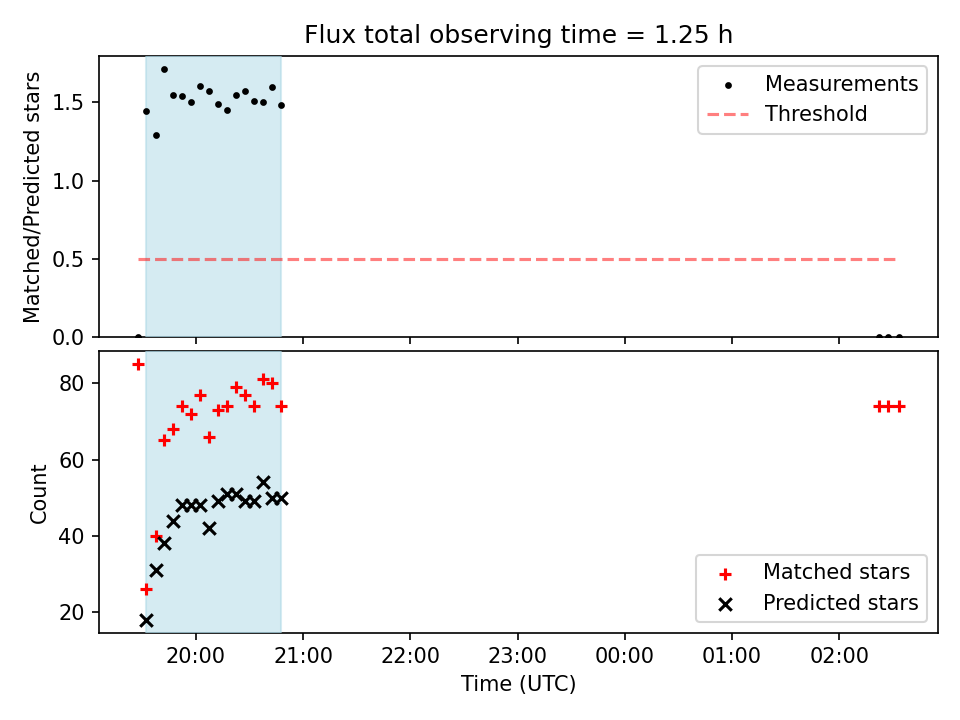 Flux total observing time = 1.25 h

Matched/Predicted stars

1.5
1.0
0.5
0.0

Measurements
Threshold

Count

80
60
40
20

Matched stars
Predicted stars

20:00 21:00 22:00 23:00 00:00 01:00 02:00
Time (UTC)